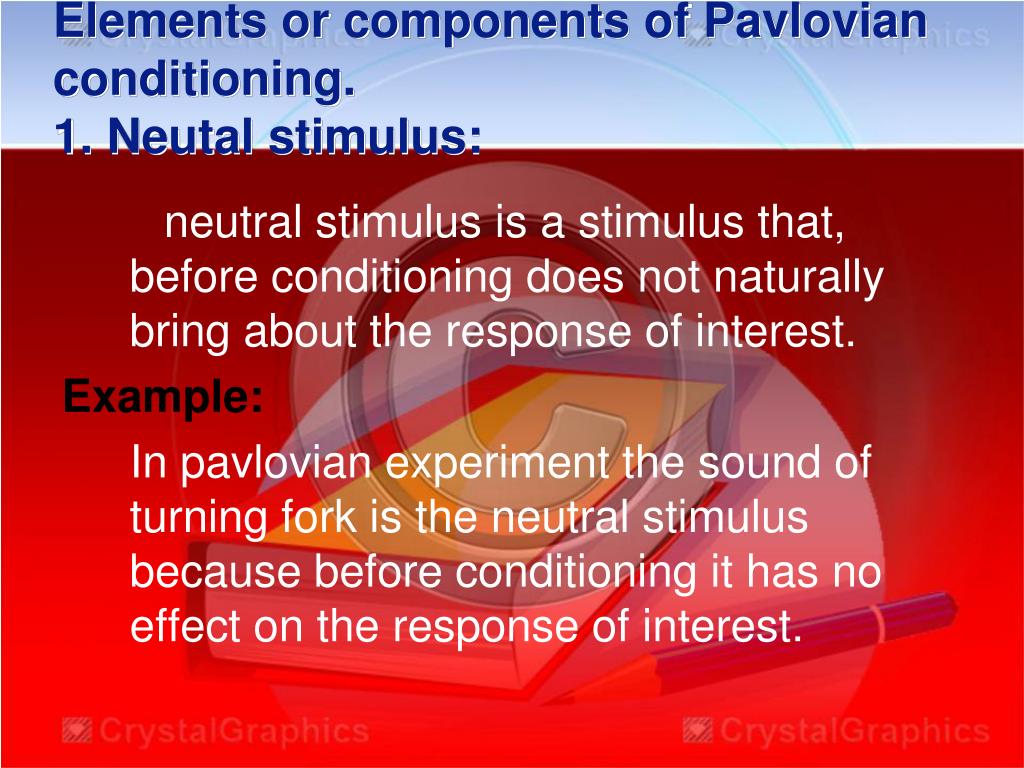 Elements or components of Pavlovian conditioning.
1. Neutal stimulus:

neutral stimulus is a stimulus that, before conditioning does not naturally bring about the response of interest.

Example:

In pavlovian experiment the sound of turning fork is the neutral stimulus because before conditioning it has no effect on the response of interest.

CrystalGraphics CrystalGraphics CrystalGraphics